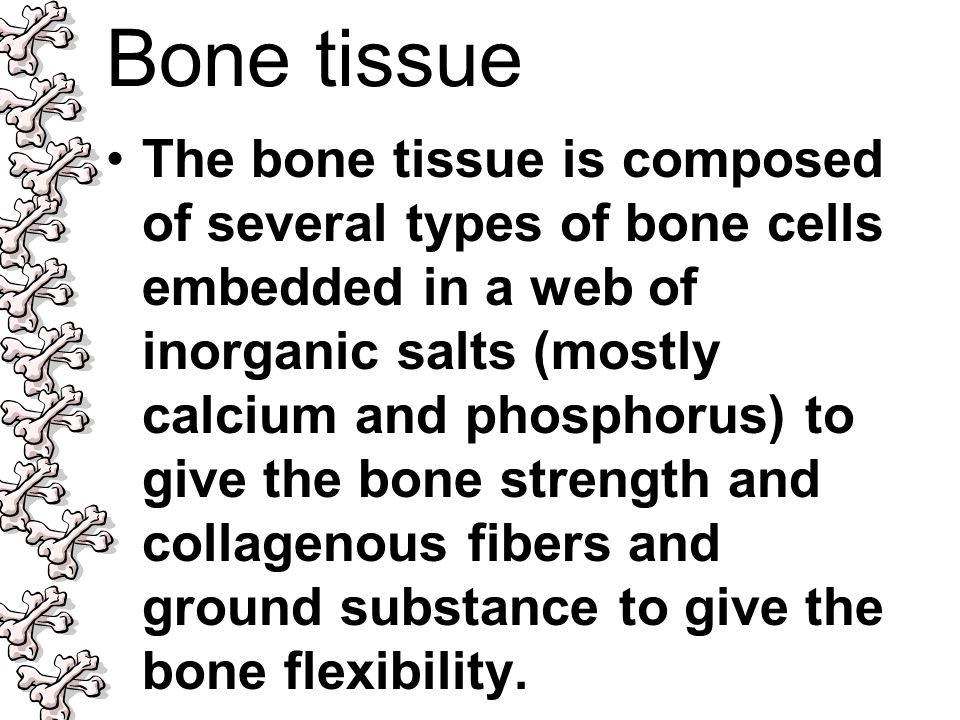 Bone tissue

• The bone tissue is composed of several types of bone cells embedded in a web of inorganic salts (mostly calcium and phosphorus) to give the bone strength and collagenous fibers and ground substance to give the bone flexibility.